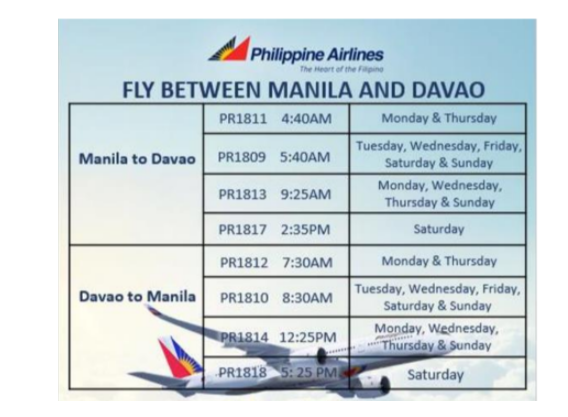 Philippine Airlines
The Heart of the Filipino

FLY BETWEEN MANILA AND DAVAO

| | | |
|---|---|---|
| Manila to Davao | PR1811 4:40AM | Monday & Thursday |
| | PR1809 5:40AM | Tuesday, Wednesday, Friday, Saturday & Sunday |
| | PR1813 9:25AM | Monday, Wednesday, Thursday & Sunday |
| | PR1817 2:35PM | Saturday |
| Davao to Manila | PR1812 7:30AM | Monday & Thursday |
| | PR1810 8:30AM | Tuesday, Wednesday, Friday, Saturday & Sunday |
| | PR1814 12:25PM | Monday, Wednesday, Thursday & Sunday |
| | PR1818 5: 25 PM | Saturday |